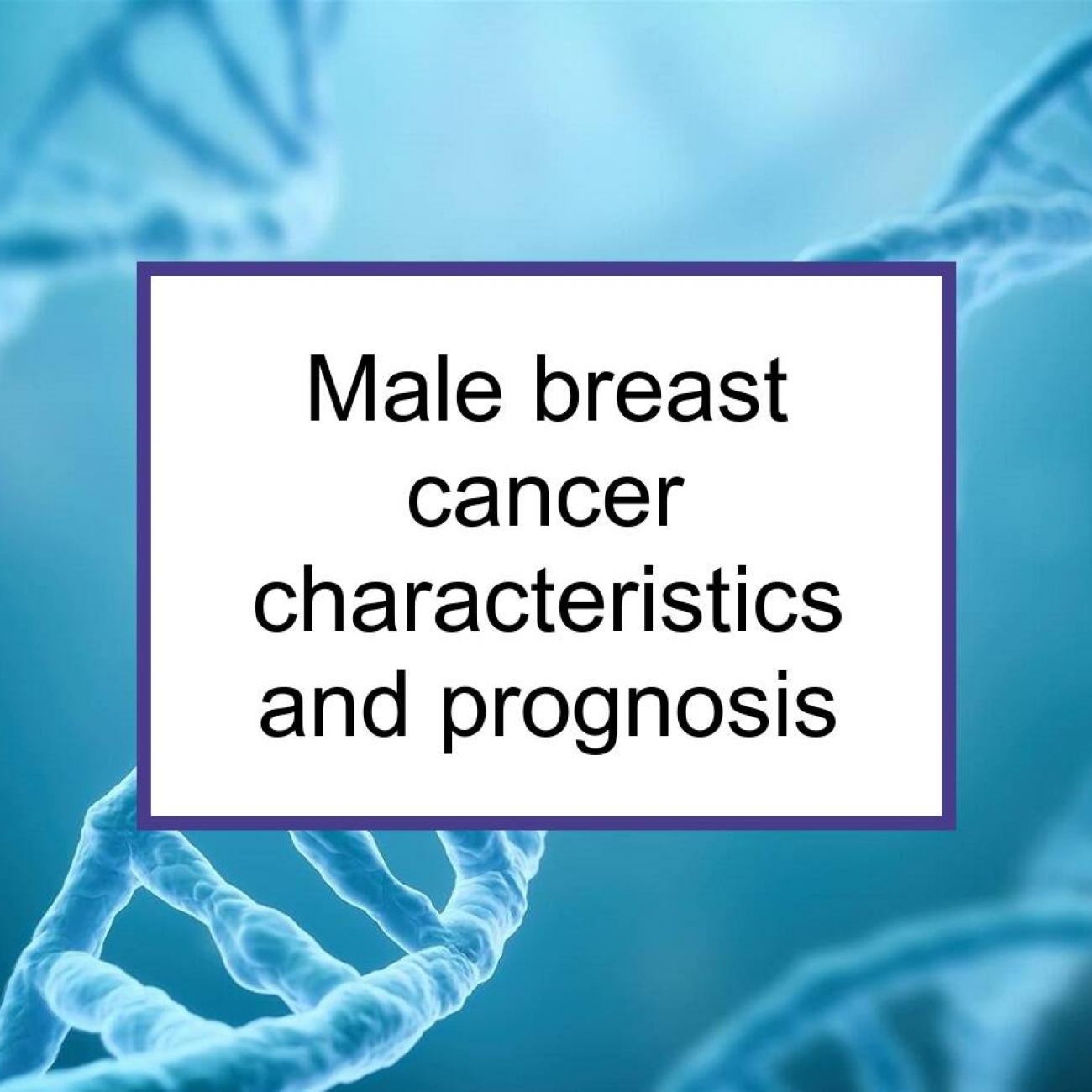 Male breast cancer characteristics and prognosis